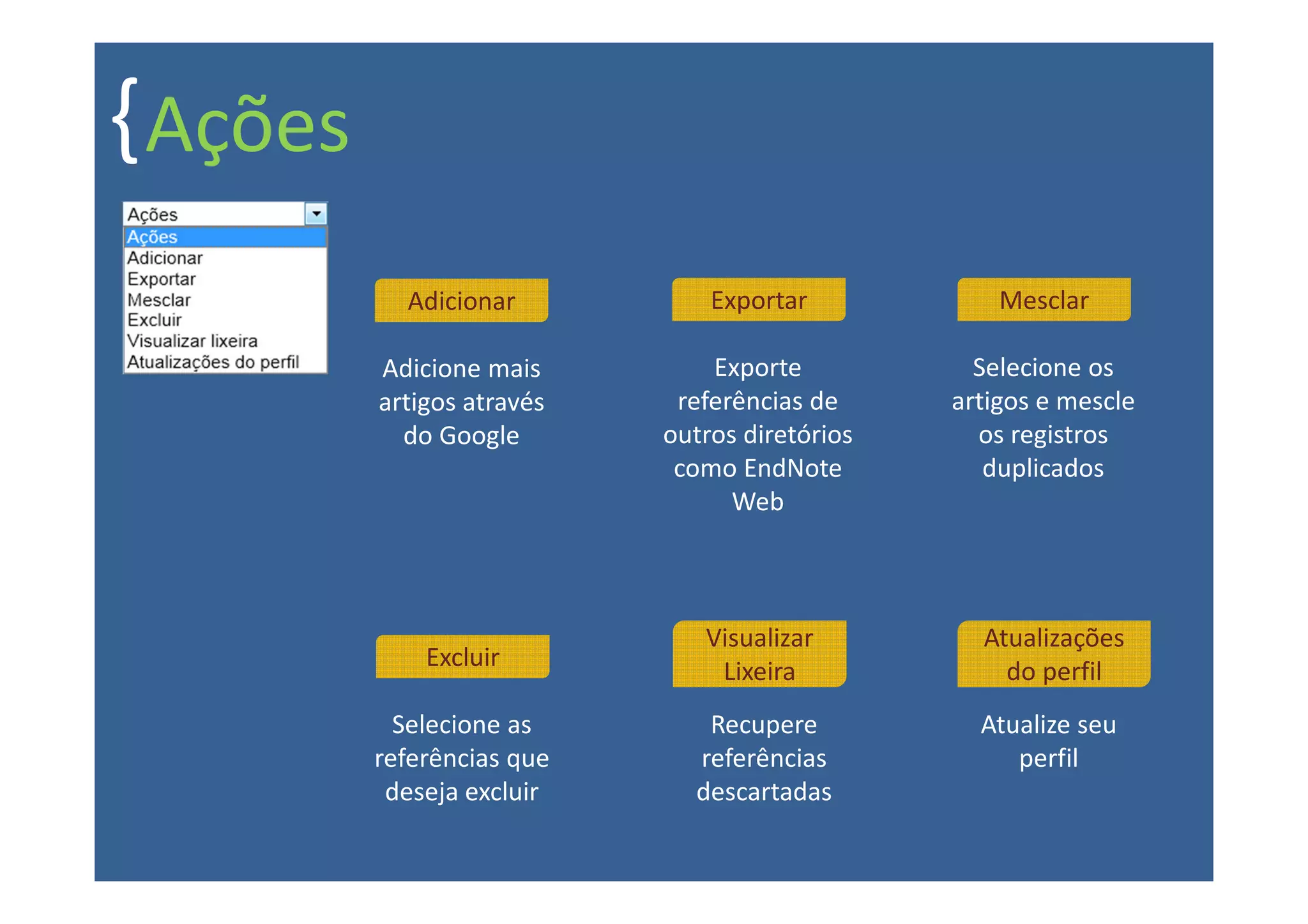 {Ações

Ações
Ações
Adicionar
Exportar
Mesclar
Excluir
Visualizar lixeira
Atualizações do perfil

Adicionar

Adicione mais artigos através do Google

Exportar

Exporte referências de outros diretórios como EndNote Web

Mesclar

Selecione os artigos e mescle os registros duplicados

Excluir

Selecione as referências que deseja excluir

Visualizar Lixeira

Recupere referências descartadas

Atualizações do perfil

Atualize seu perfil